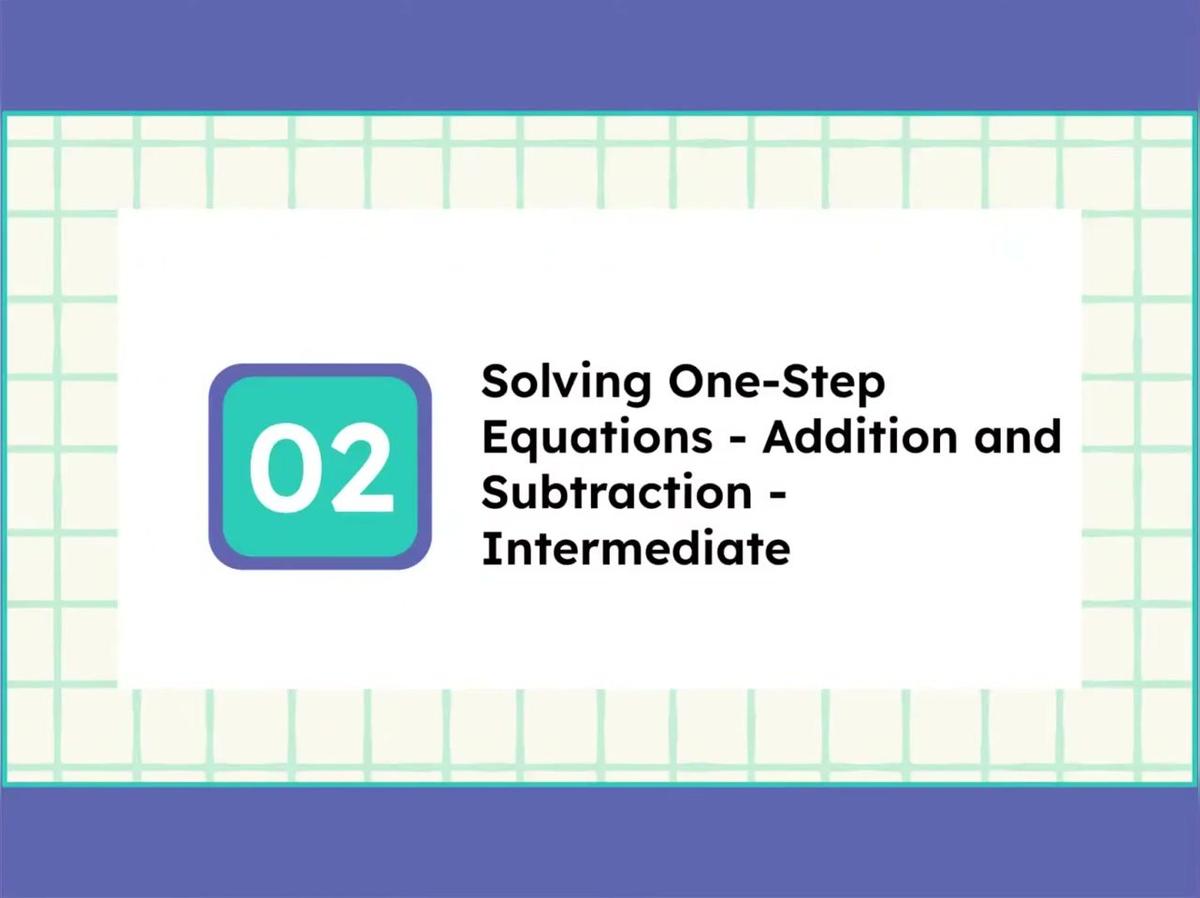 02

Solving One-Step Equations - Addition and Subtraction - Intermediate